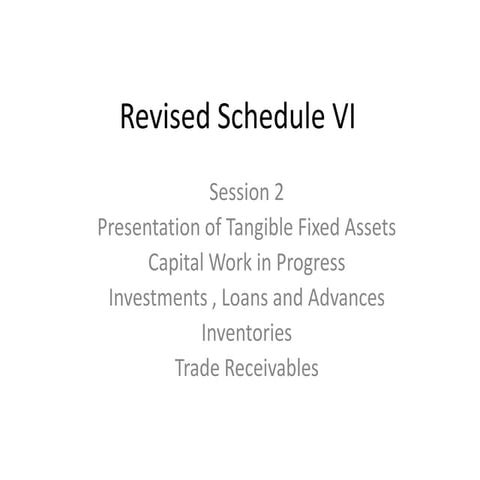 Revised Schedule VI

Session 2
Presentation of Tangible Fixed Assets
Capital Work in Progress
Investments , Loans and Advances
Inventories
Trade Receivables